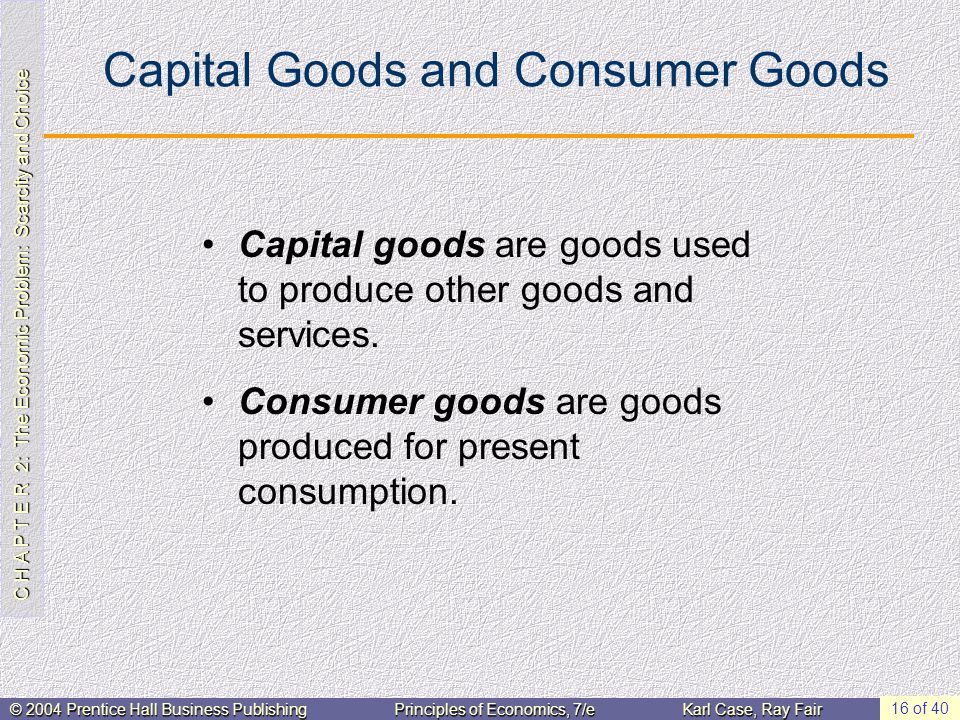 C H A P T E R 2: The Economic Problem: Scarcity and Choice

Capital Goods and Consumer Goods

• Capital goods are goods used to produce other goods and services.

• Consumer goods are goods produced for present consumption.

© 2004 Prentice Hall Business Publishing Principles of Economics, 7/e Karl Case, Ray Fair 16 of 40